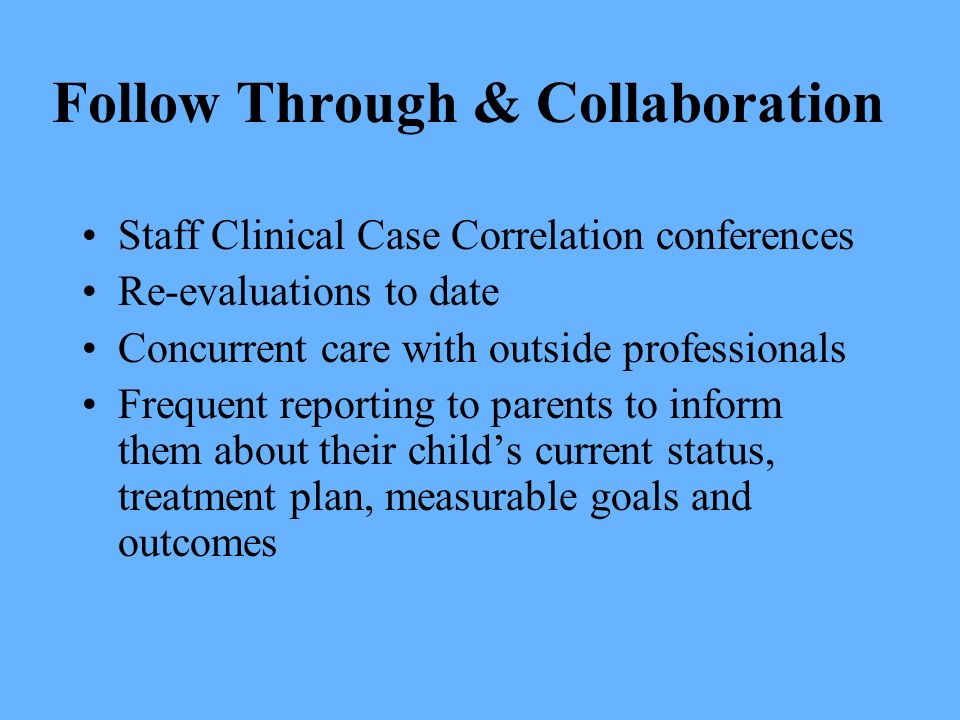 Follow Through & Collaboration

• Staff Clinical Case Correlation conferences
• Re-evaluations to date
• Concurrent care with outside professionals
• Frequent reporting to parents to inform them about their child’s current status, treatment plan, measurable goals and outcomes